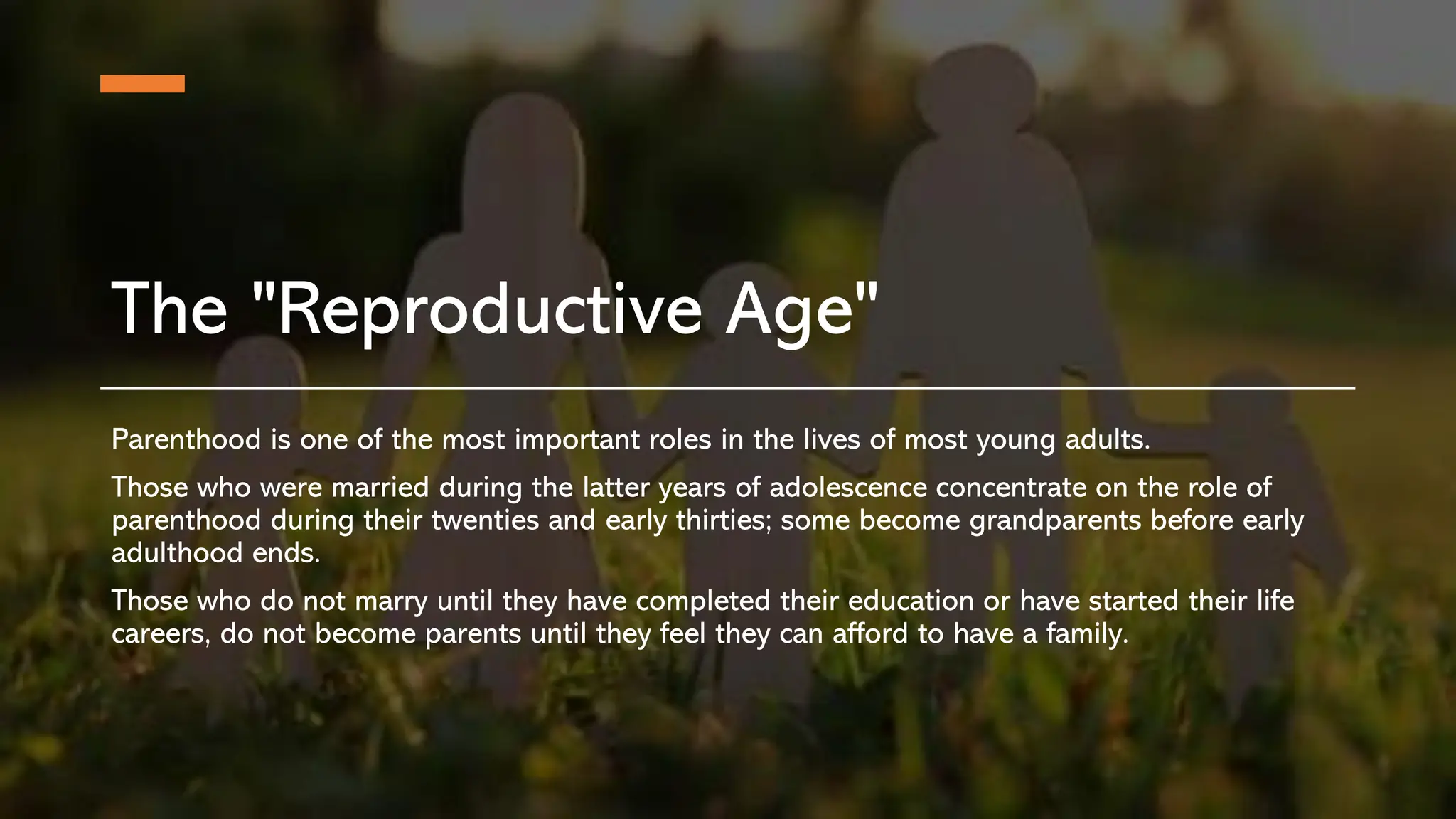 The "Reproductive Age"

Parenthood is one of the most important roles in the lives of most young adults.

Those who were married during the latter years of adolescence concentrate on the role of parenthood during their twenties and early thirties; some become grandparents before early adulthood ends.

Those who do not marry until they have completed their education or have started their life careers, do not become parents until they feel they can afford to have a family.